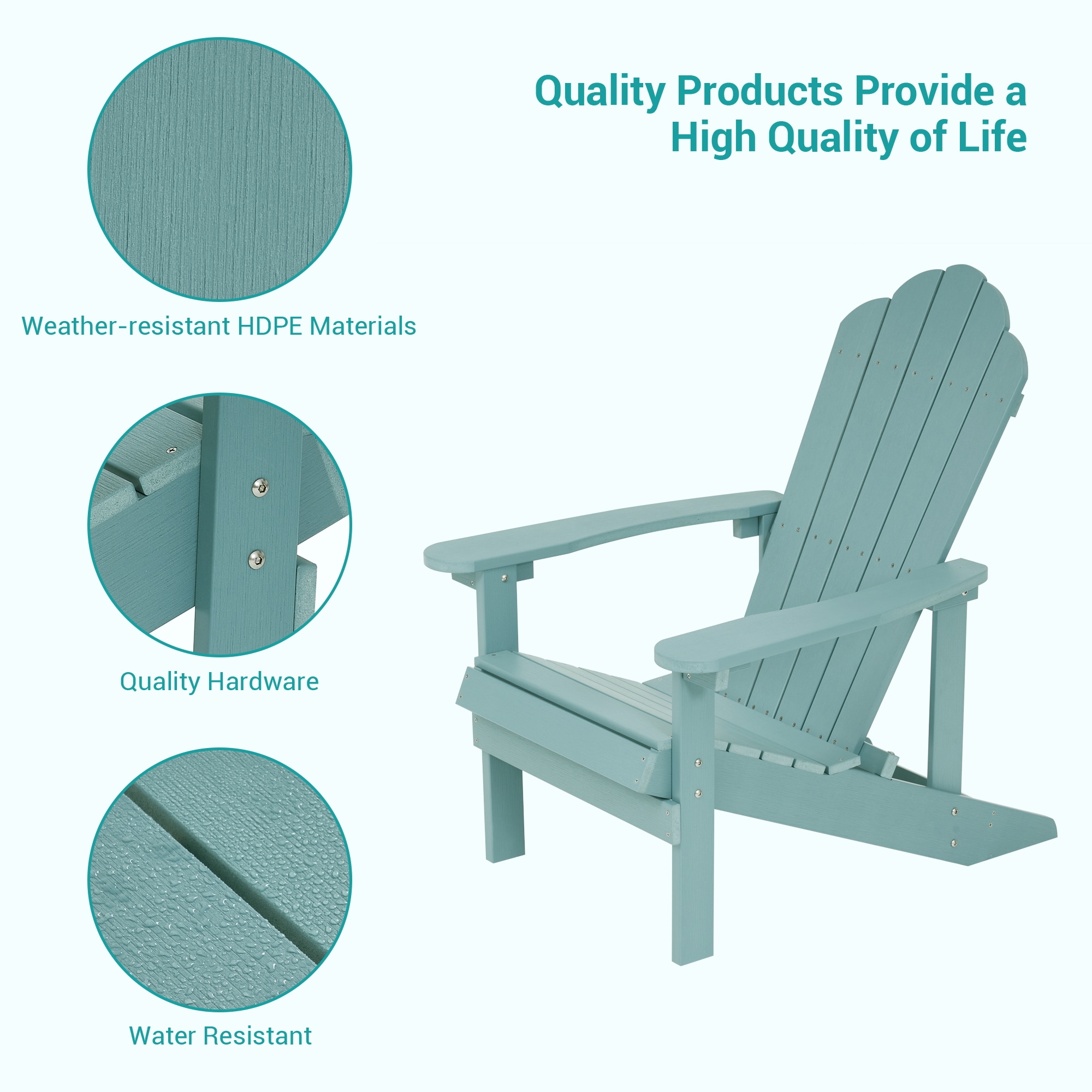 Quality Products Provide a High Quality of Life

Weather-resistant HDPE Materials

Quality Hardware

Water Resistant